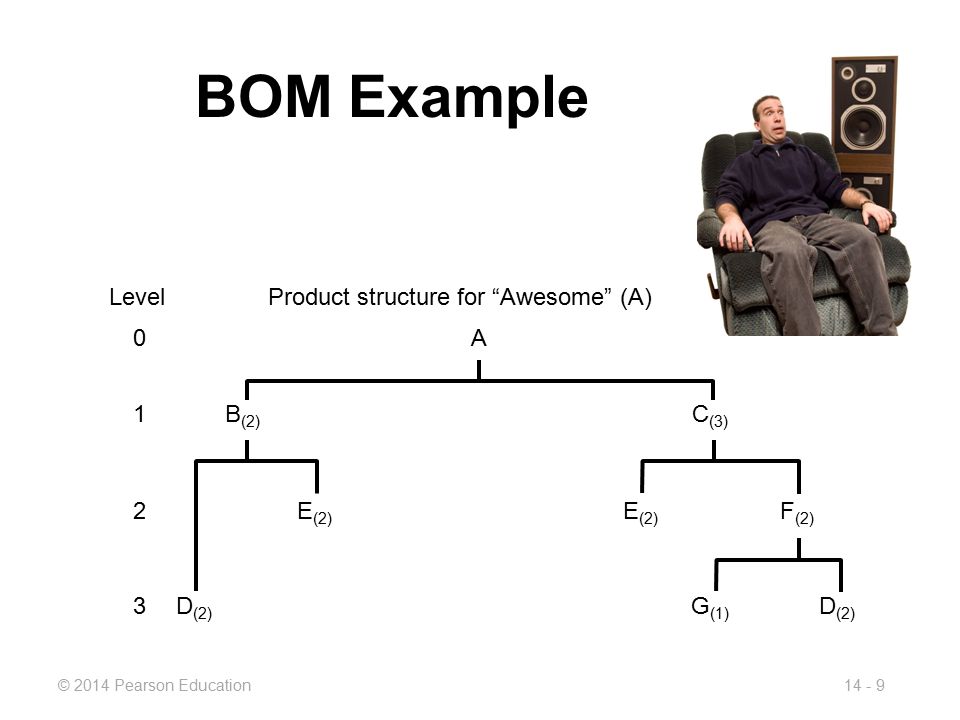 BOM Example

Level Product structure for “Awesome” (A)

0 A

1 $B_{(2)}$ $C_{(3)}$

2 $E_{(2)}$ $E_{(2)}$ $F_{(2)}$

3 $D_{(2)}$ $G_{(1)}$ $D_{(2)}$

© 2014 Pearson Education

14 - 9